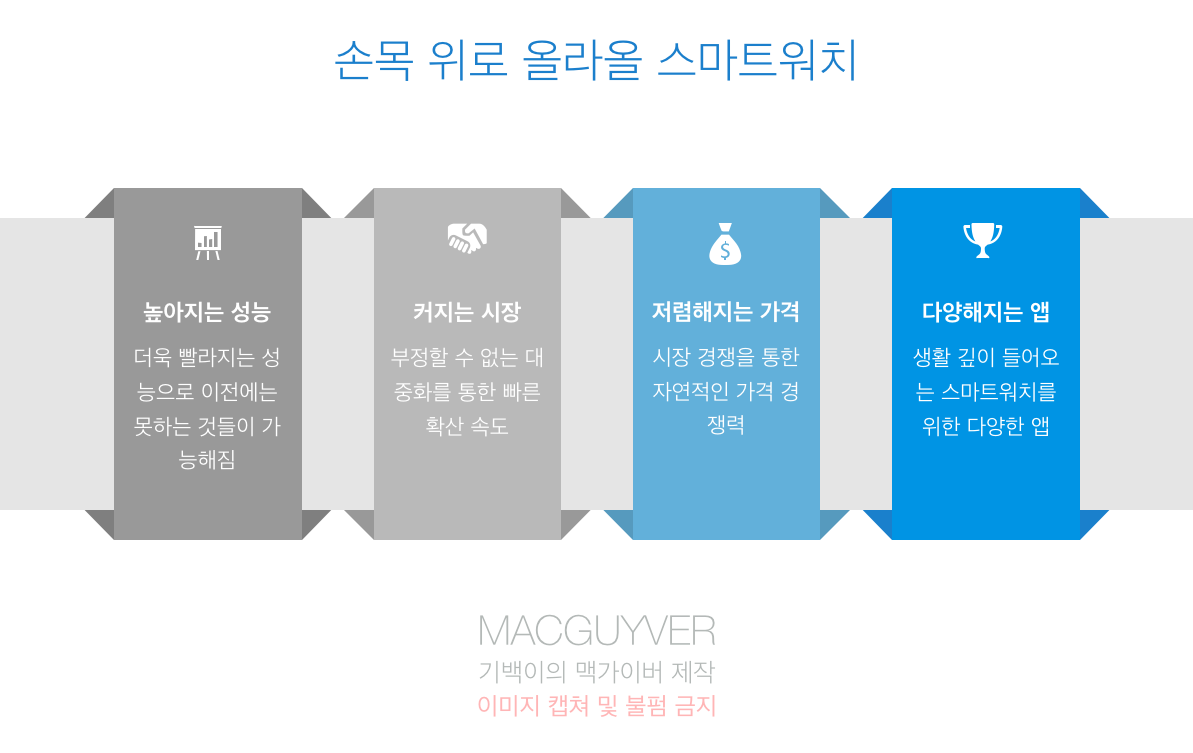 손목 위로 올라올 스마트워치

높아지는 성능

더욱 빨라지는 성능으로 이전에는 못하는 것들이 가능해짐

커지는 시장

부정할 수 없는 대중화를 통한 빠른 확산 속도

저렴해지는 가격

시장 경쟁을 통한 자연적인 가격 경쟁력

다양해지는 앱

생활 깊이 들어오는 스마트워치를 위한 다양한 앱

MACGUYVER
기백이의 맥가이버 제작
이미지 캡쳐 및 불펌 금지